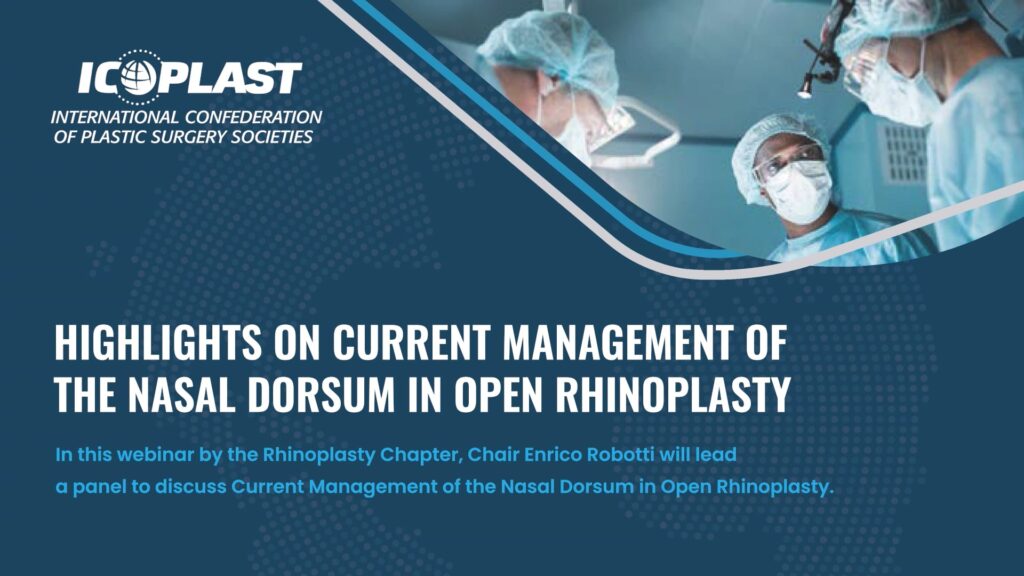 ICOPLAST
INTERNATIONAL CONFEDERATION OF PLASTIC SURGERY SOCIETIES

HIGHLIGHTS ON CURRENT MANAGEMENT OF THE NASAL DORSUM IN OPEN RHINOPLASTY

In this webinar by the Rhinoplasty Chapter, Chair Enrico Robotti will lead a panel to discuss Current Management of the Nasal Dorsum in Open Rhinoplasty.